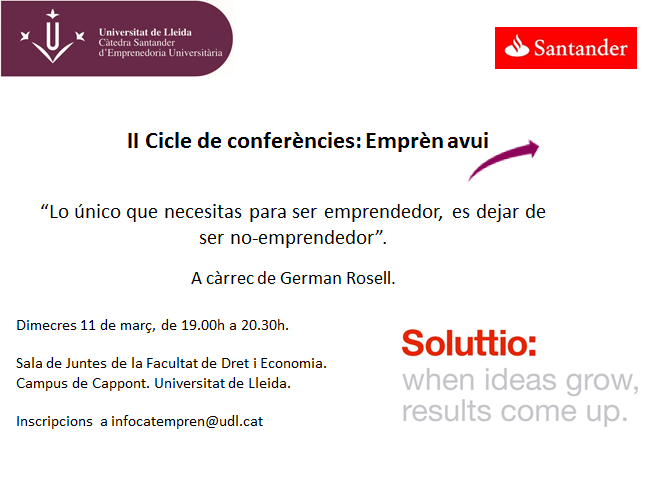 Universitat de Lleida
Càtedra Santander
d'Emprenedoria Universitària

Santander

II Cicle de conferències: Emprèn avui

"Lo único que necesitas para ser emprendedor, es dejar de ser no-emprendedor".

A càrrec de German Rosell.

Dimecres 11 de març, de 19.00h a 20.30h.

Sala de Juntes de la Facultat de Dret i Economia.
Campus de Cappont. Universitat de Lleida.

Inscripcions a infocatempren@udl.cat

Soluttio:
when ideas grow,
results come up.